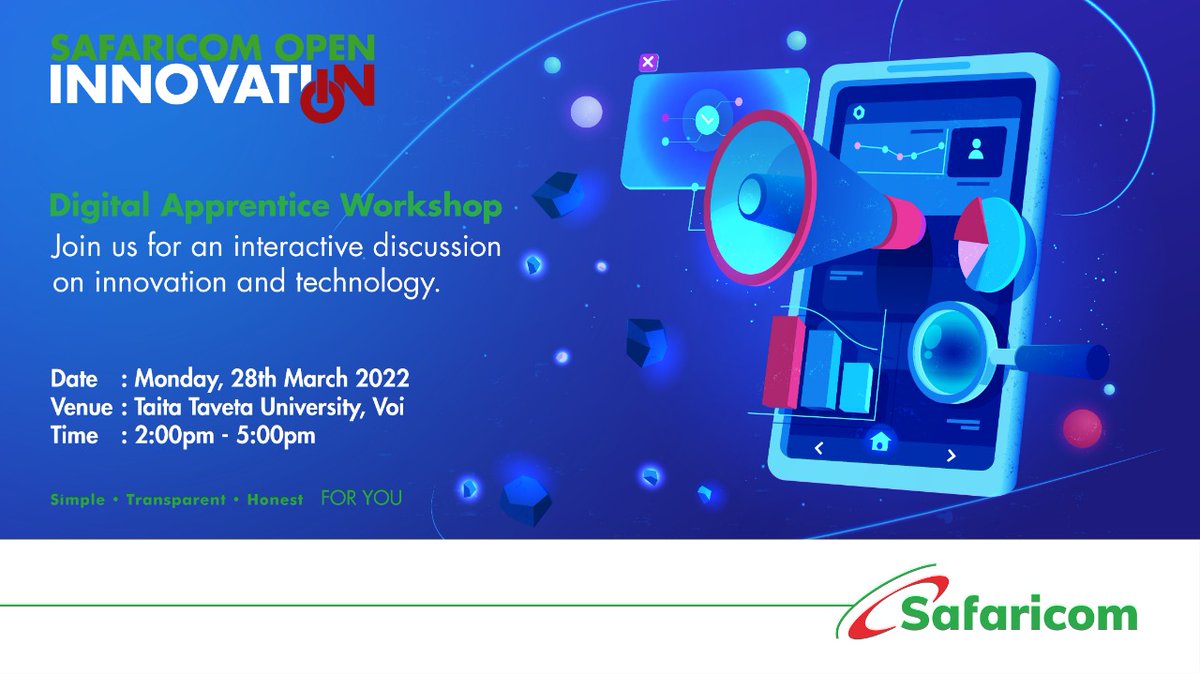 SAFARICOM OPEN
INNOVATION

Digital Apprentice Workshop
Join us for an interactive discussion on innovation and technology.

Date : Monday, 28th March 2022
Venue : Taita Taveta University, Voi
Time : 2:00pm - 5:00pm

Simple • Transparent • Honest FOR YOU

Safaricom